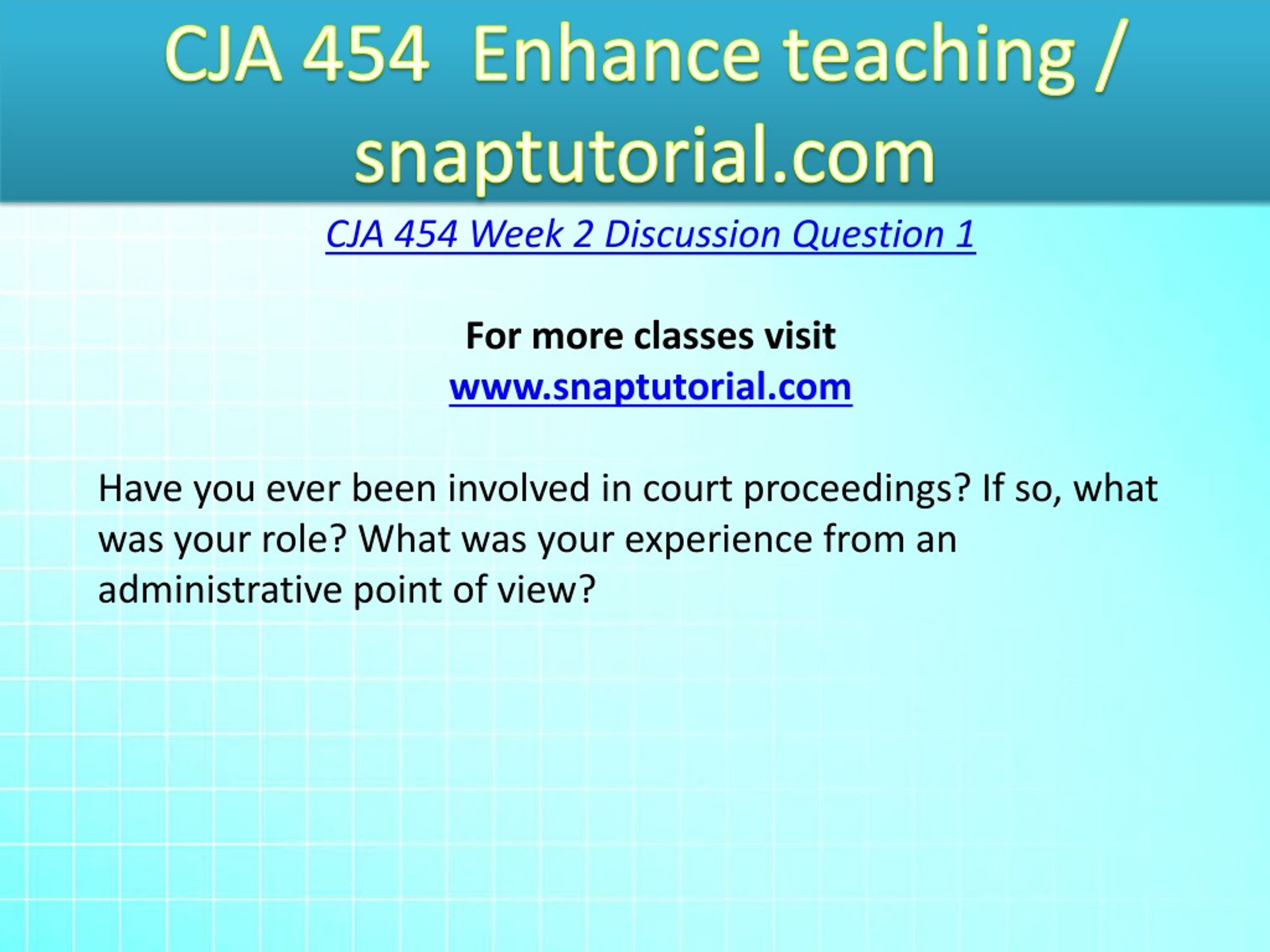 CJA 454 Enhance teaching / snaptutorial.com

CJA 454 Week 2 Discussion Question 1

For more classes visit
www.snaptutorial.com

Have you ever been involved in court proceedings? If so, what was your role? What was your experience from an administrative point of view?